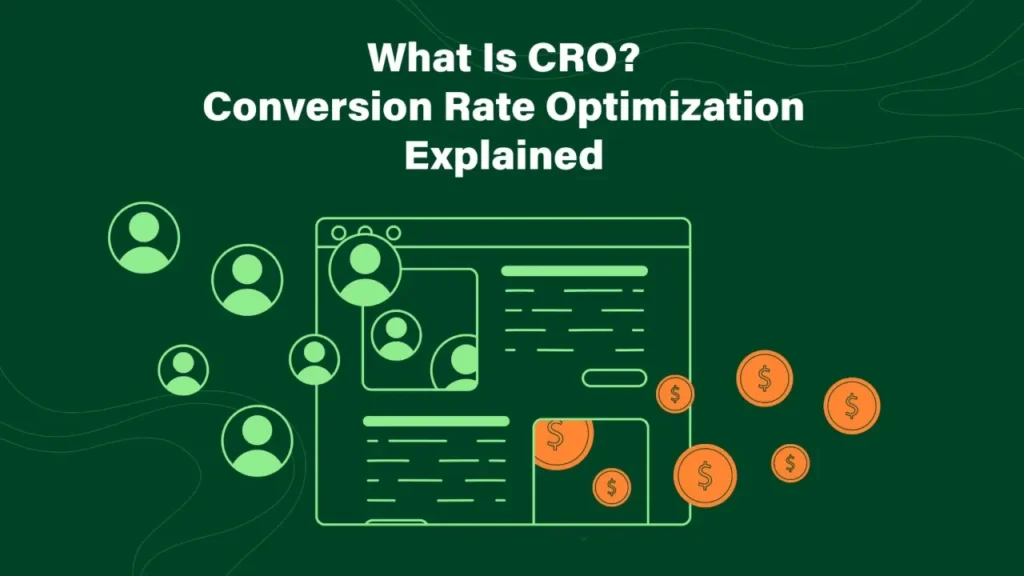 What Is CRO?
Conversion Rate Optimization
Explained

$
$
$
$
$
$
$